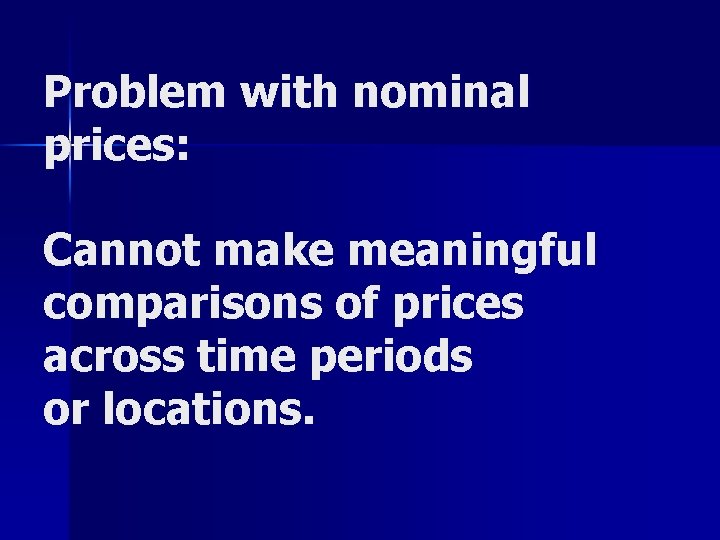 Problem with nominal prices:

Cannot make meaningful comparisons of prices across time periods or locations.